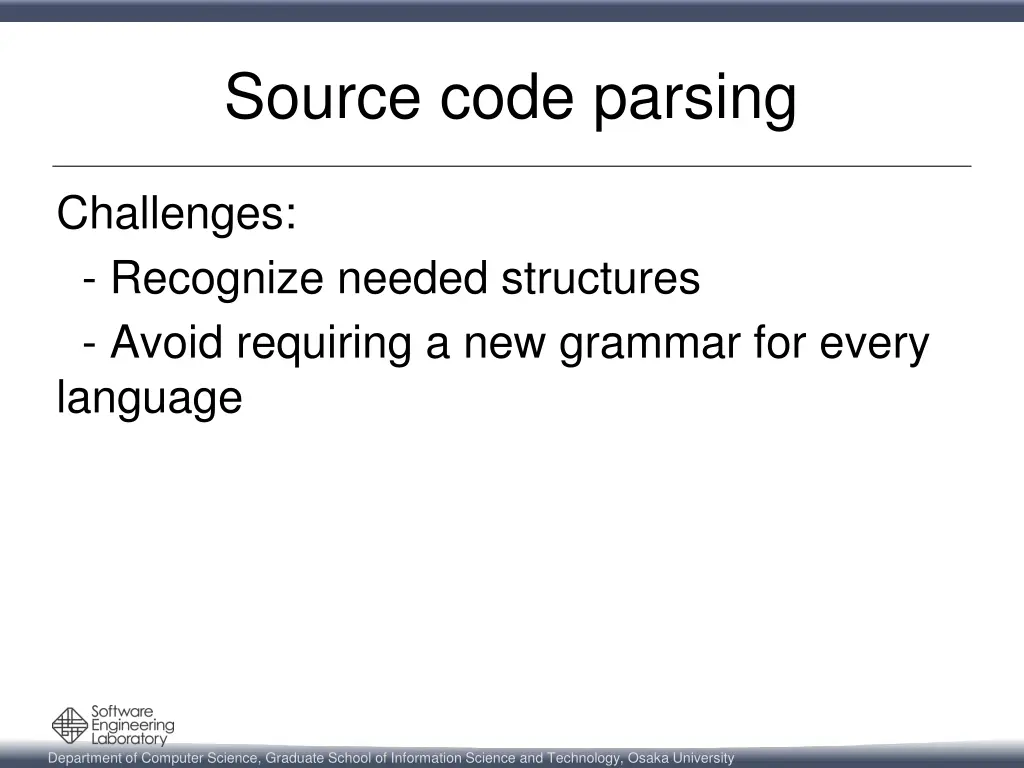 Source code parsing

Challenges:
- Recognize needed structures
- Avoid requiring a new grammar for every language

Software Engineering Laboratory

Department of Computer Science, Graduate School of Information Science and Technology, Osaka University